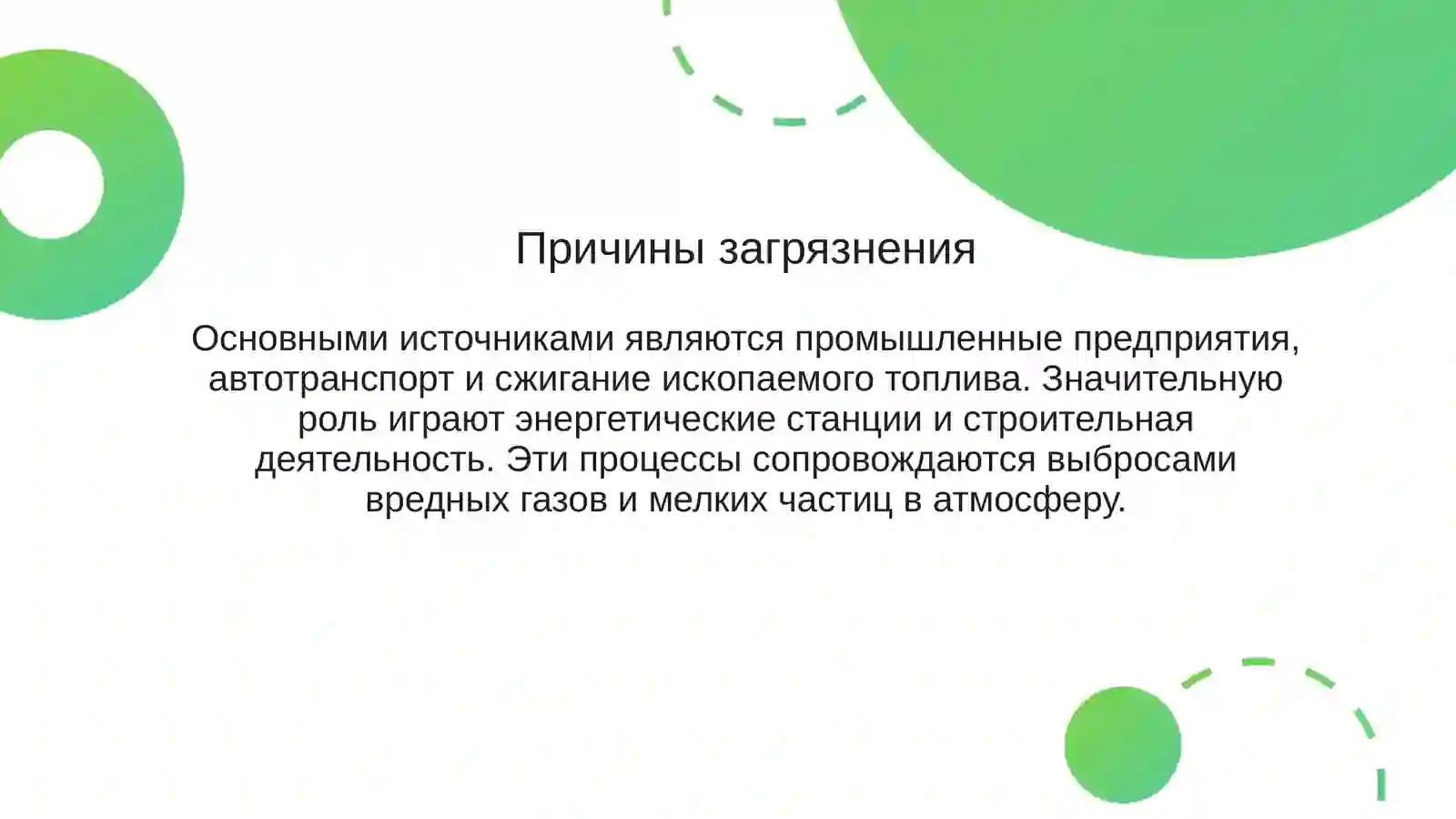 Причины загрязнения

Основными источниками являются промышленные предприятия, автотранспорт и сжигание ископаемого топлива. Значительную роль играют энергетические станции и строительная деятельность. Эти процессы сопровождаются выбросами вредных газов и мелких частиц в атмосферу.